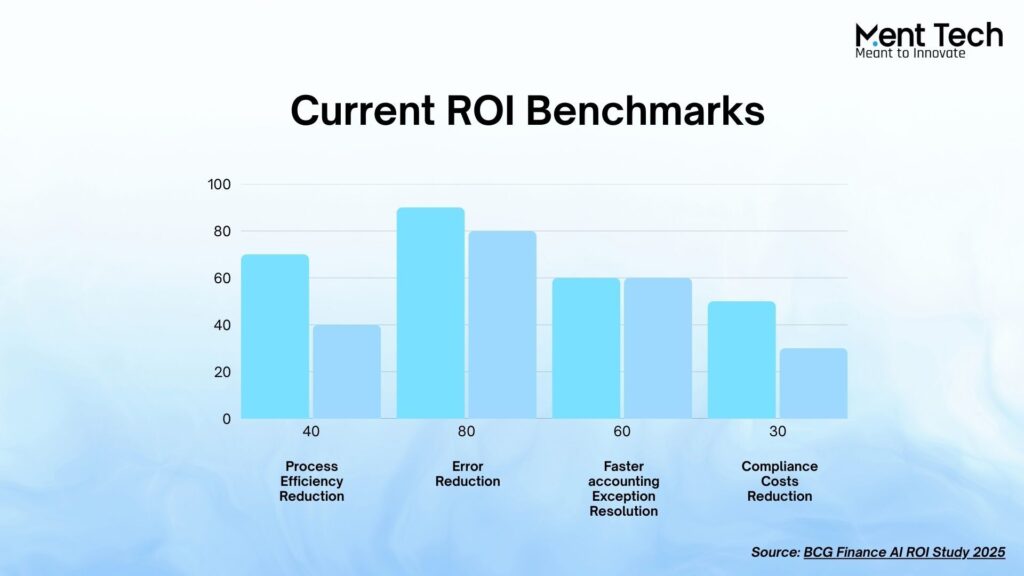 Ment Tech
Meant to Innovate

Current ROI Benchmarks

100
80
60
40
20
0

40
80
60
30

Process Efficiency Reduction

Error Reduction

Faster accounting Exception Resolution

Compliance Costs Reduction

Source: BCG Finance AI ROI Study 2025